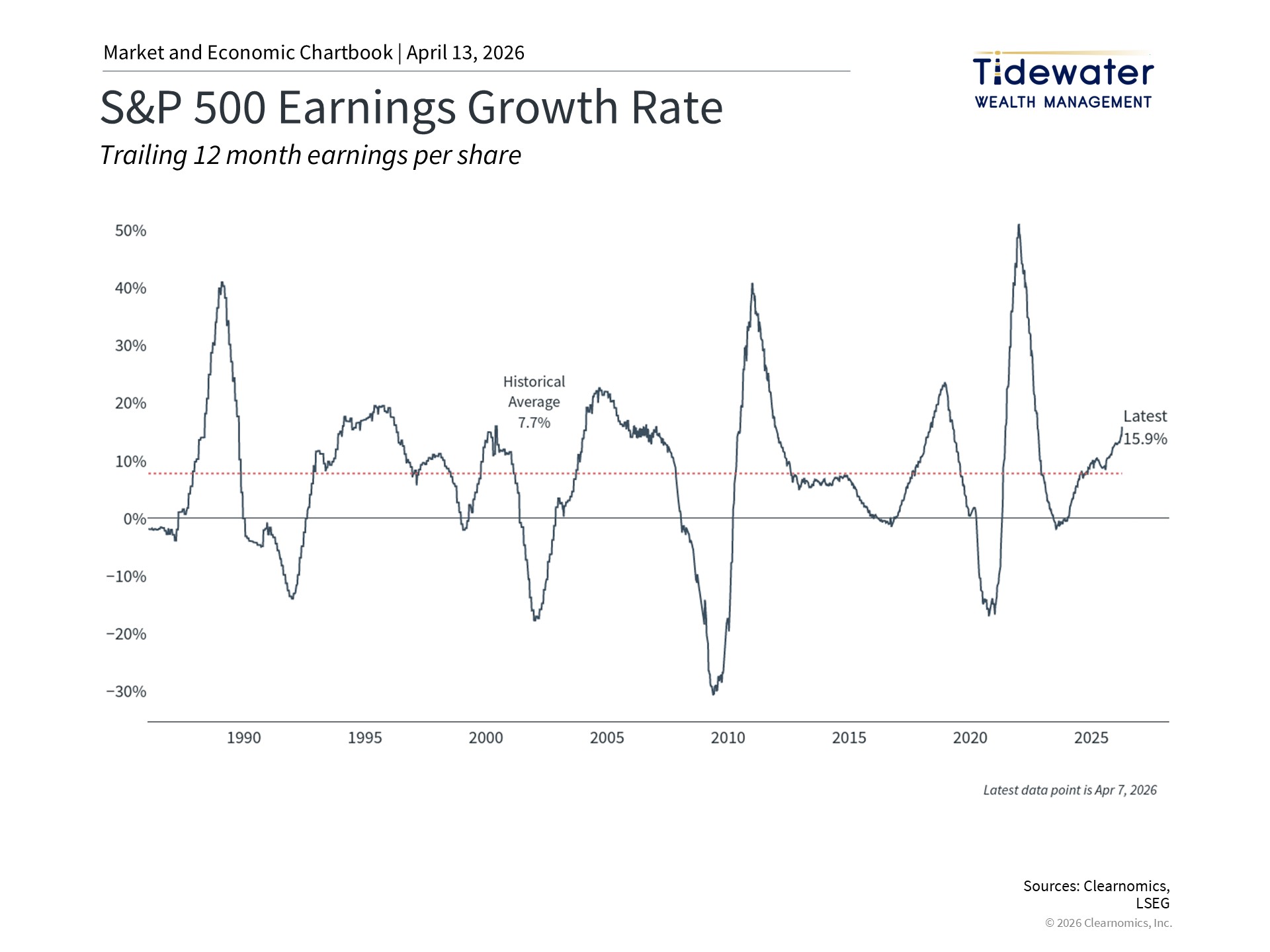 Market and Economic Chartbook | April 13, 2026

Tidewater
WEALTH MANAGEMENT

S&P 500 Earnings Growth Rate

Trailing 12 month earnings per share

50%
40%
30%
20%
10%
0%
−10%
−20%
−30%

Historical Average 7.7%

Latest 15.9%

1990
1995
2000
2005
2010
2015
2020
2025

Latest data point is Apr 7, 2026

Sources: Clearnomics, LSEG

© 2026 Clearnomics, Inc.